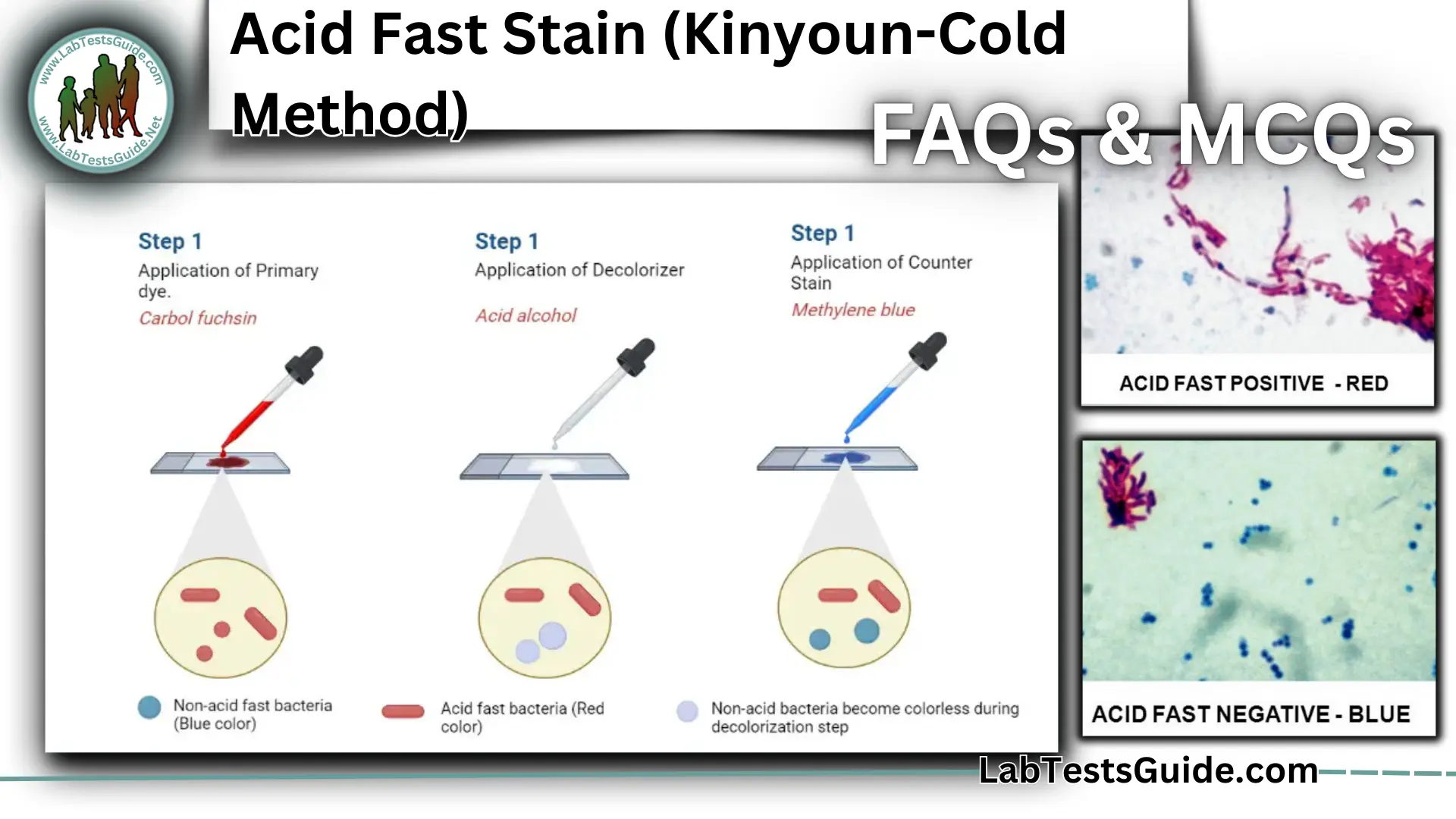 www.LabTestsGuide.com
www.LabTestsGuide.Net

Acid Fast Stain (Kinyoun-Cold Method)

FAQs & MCQs

Step 1
Application of Primary dye.
Carbol fuchsin

Step 1
Application of Decolorizer
Acid alcohol

Step 1
Application of Counter Stain
Methylene blue

Non-acid fast bacteria (Blue color)

Acid fast bacteria (Red color)

Non-acid bacteria become colorless during decolorization step

ACID FAST POSITIVE - RED

ACID FAST NEGATIVE - BLUE

LabTestsGuide.com